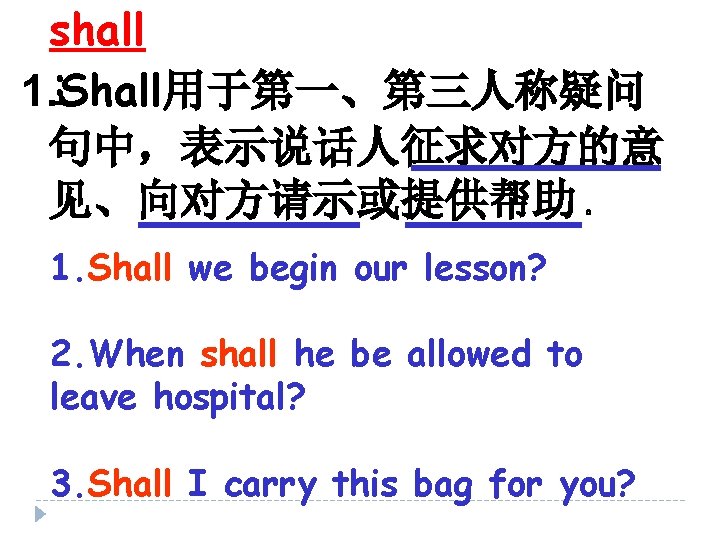 shall

1.Shall用于第一、第三人称疑问句中，表示说话人征求对方的意见、向对方请示或提供帮助.

1.Shall we begin our lesson?

2.When shall he be allowed to leave hospital?

3.Shall I carry this bag for you?